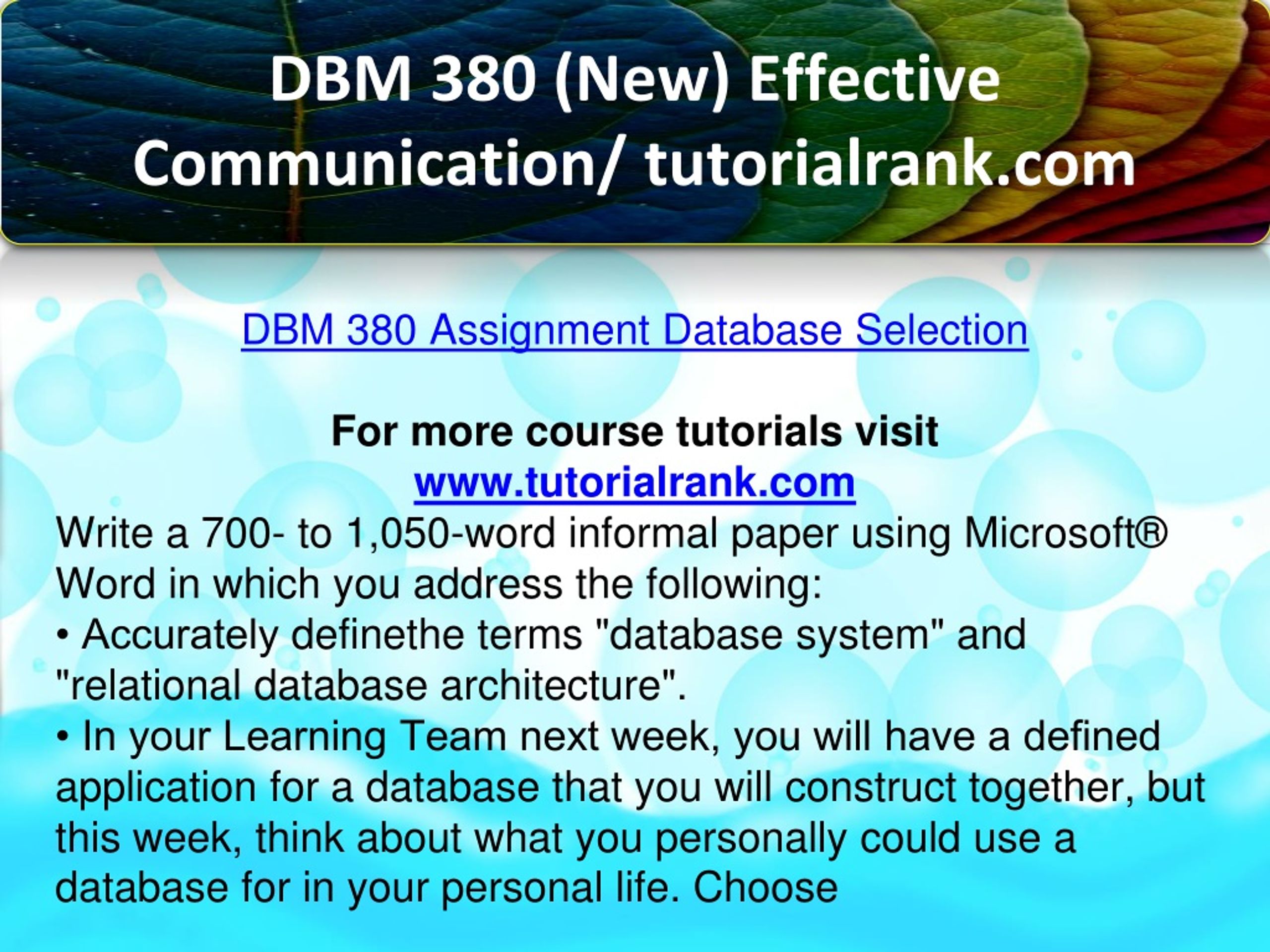 DBM 380 (New) Effective Communication/ tutorialrank.com

DBM 380 Assignment Database Selection

For more course tutorials visit
www.tutorialrank.com

Write a 700- to 1,050-word informal paper using Microsoft® Word in which you address the following:
• Accurately definethe terms "database system" and "relational database architecture".
• In your Learning Team next week, you will have a defined application for a database that you will construct together, but this week, think about what you personally could use a database for in your personal life. Choose